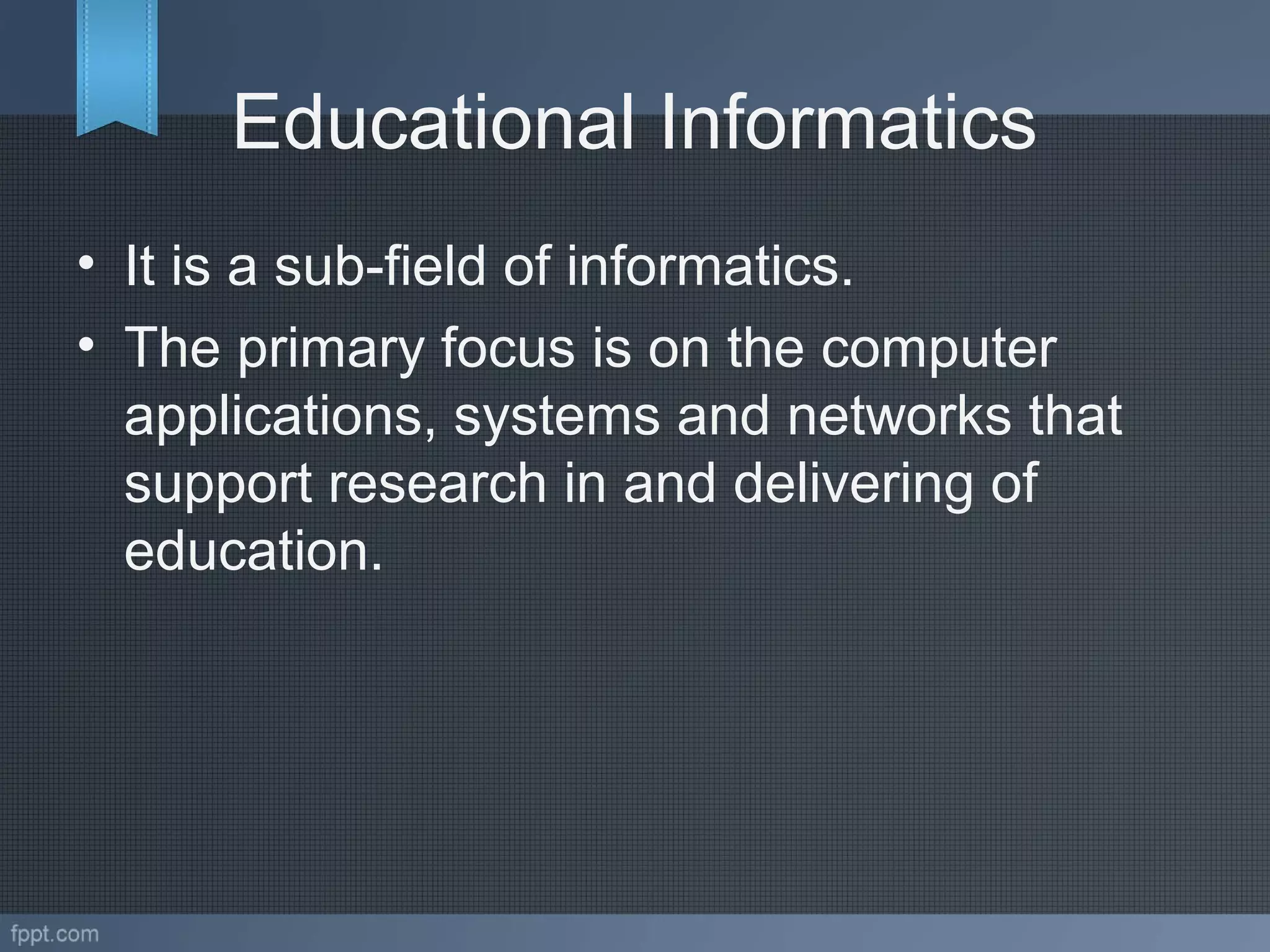 Educational Informatics

• It is a sub-field of informatics.
• The primary focus is on the computer applications, systems and networks that support research in and delivering of education.

fppt.com